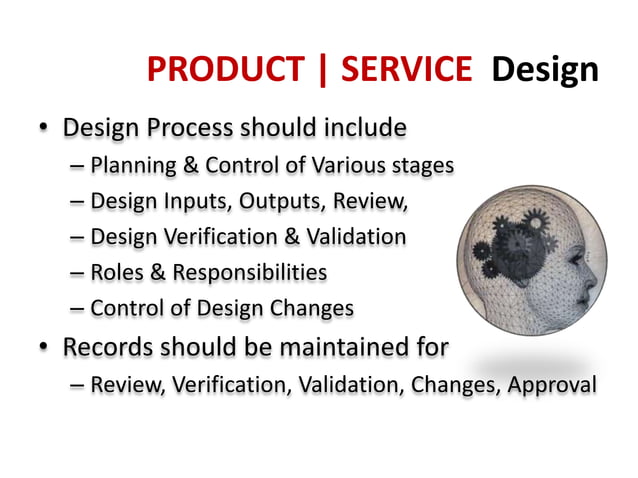 PRODUCT | SERVICE Design

• Design Process should include
– Planning & Control of Various stages
– Design Inputs, Outputs, Review,
– Design Verification & Validation
– Roles & Responsibilities
– Control of Design Changes

• Records should be maintained for
– Review, Verification, Validation, Changes, Approval